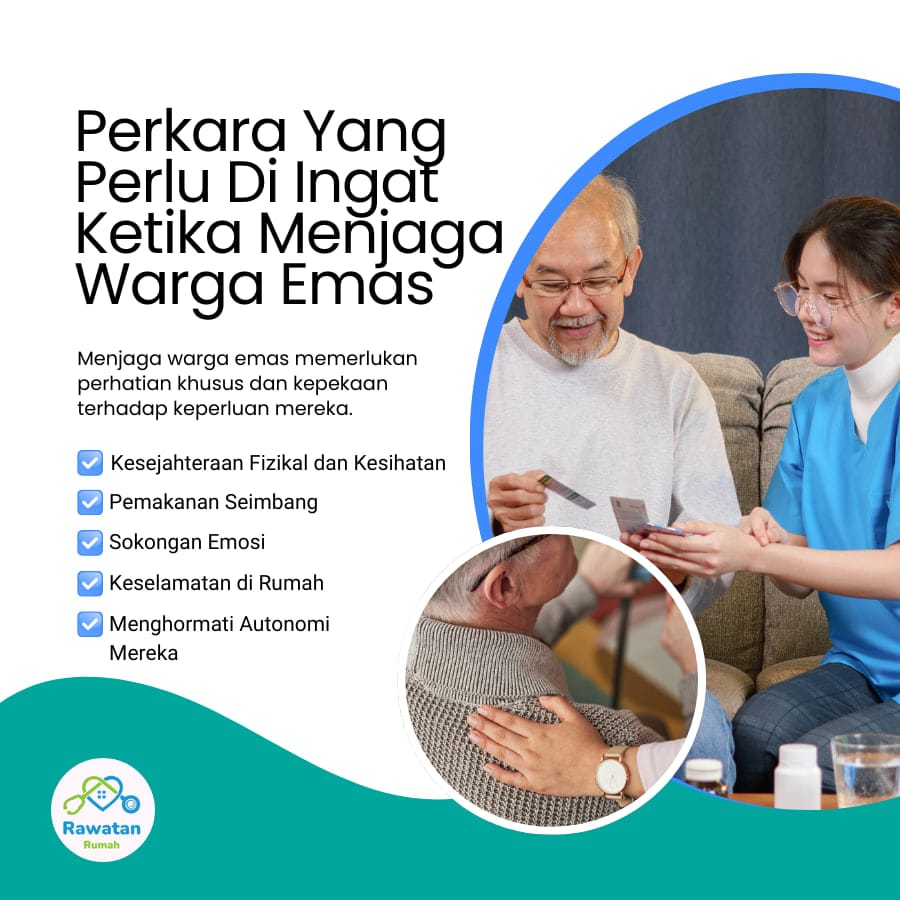 Perkara Yang Perlu Di Ingat Ketika Menjaga Warga Emas

Menjaga warga emas memerlukan perhatian khusus dan kepekaan terhadap keperluan mereka.

Kesejahteraan Fizikal dan Kesihatan

Pemakanan Seimbang

Sokongan Emosi

Keselamatan di Rumah

Menghormati Autonomi Mereka

Rawatan
Rumah